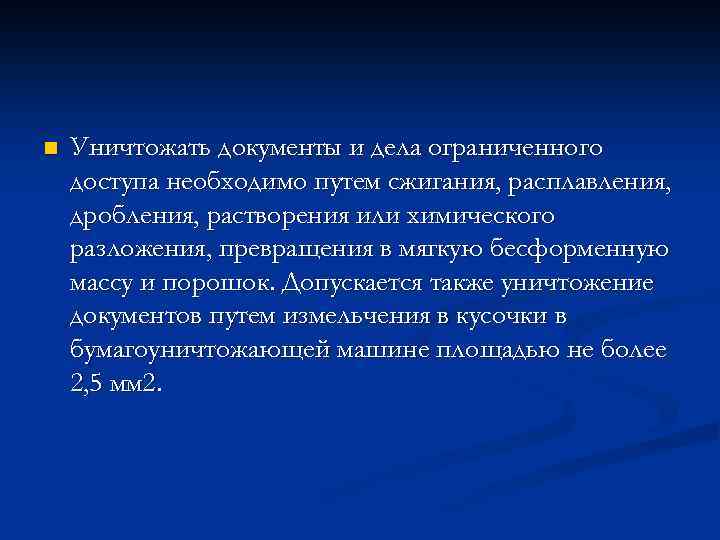 Уничтожать документы и дела ограниченного доступа необходимо путем сжигания, расплавления, дробления, растворения или химического разложения, превращения в мягкую бесформенную массу и порошок. Допускается также уничтожение документов путем измельчения в кусочки в бумагоуничтожающей машине площадью не более 2,5 мм2.